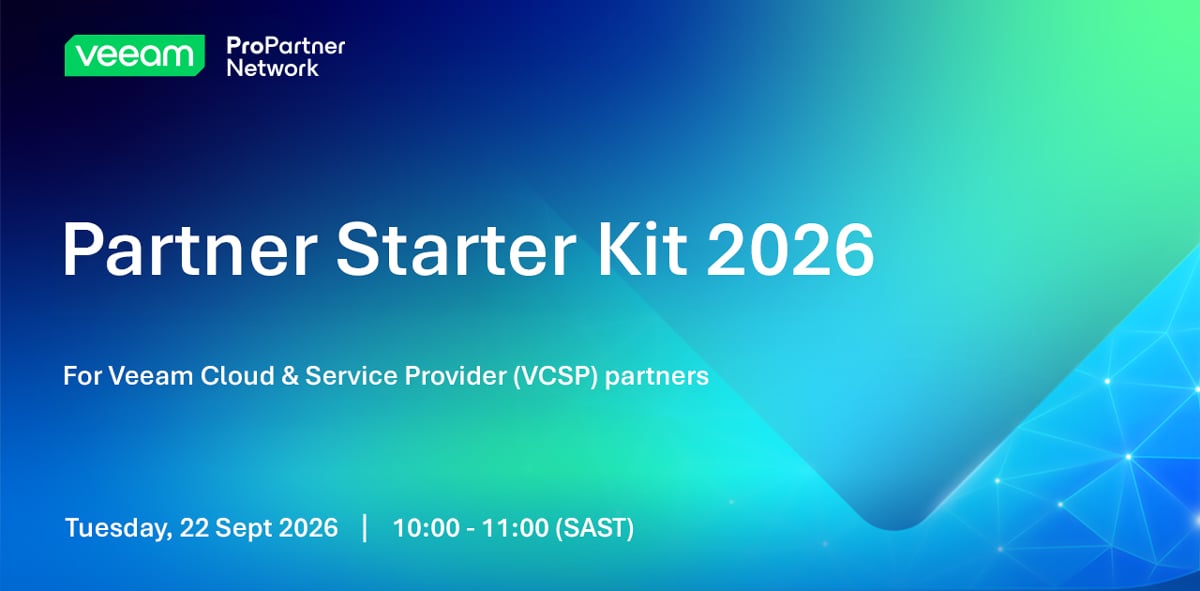 veeam ProPartner Network

Partner Starter Kit 2026

For Veeam Cloud & Service Provider (VCSP) partners

Tuesday, 22 Sept 2026 | 10:00 - 11:00 (SAST)